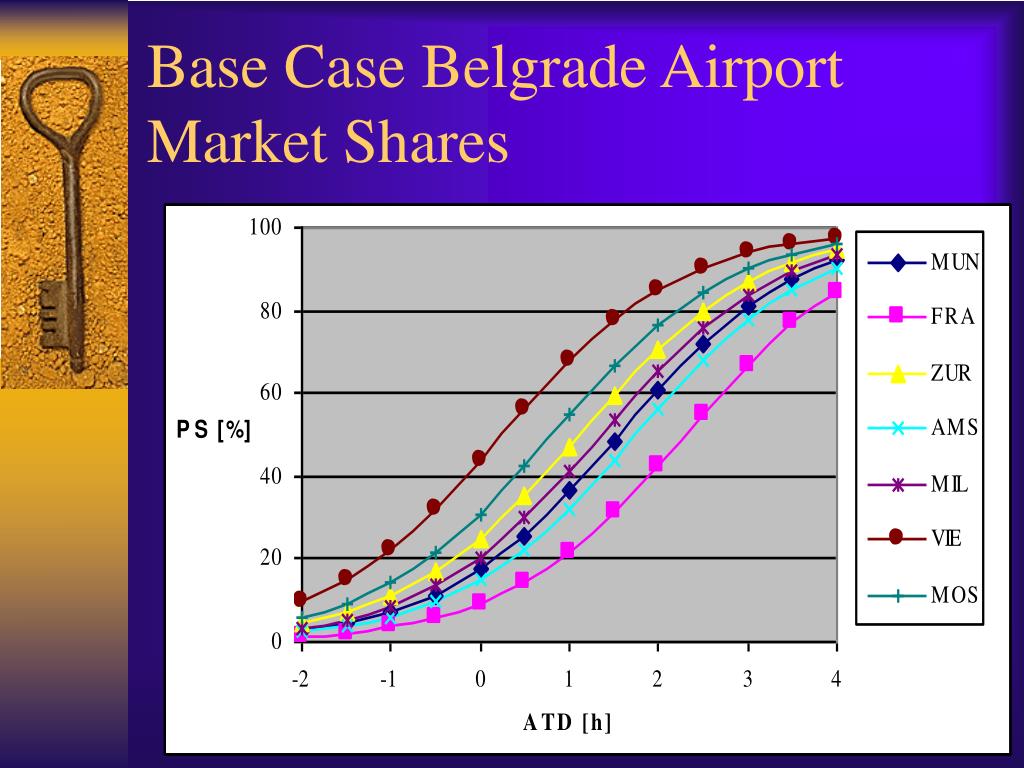 Base Case Belgrade Airport Market Shares

100
80
60
40
20
0

PS [%]

-2 -1 0 1 2 3 4

ATD [h]

MUN
FRA
ZUR
AMS
MIL
VIE
MOS